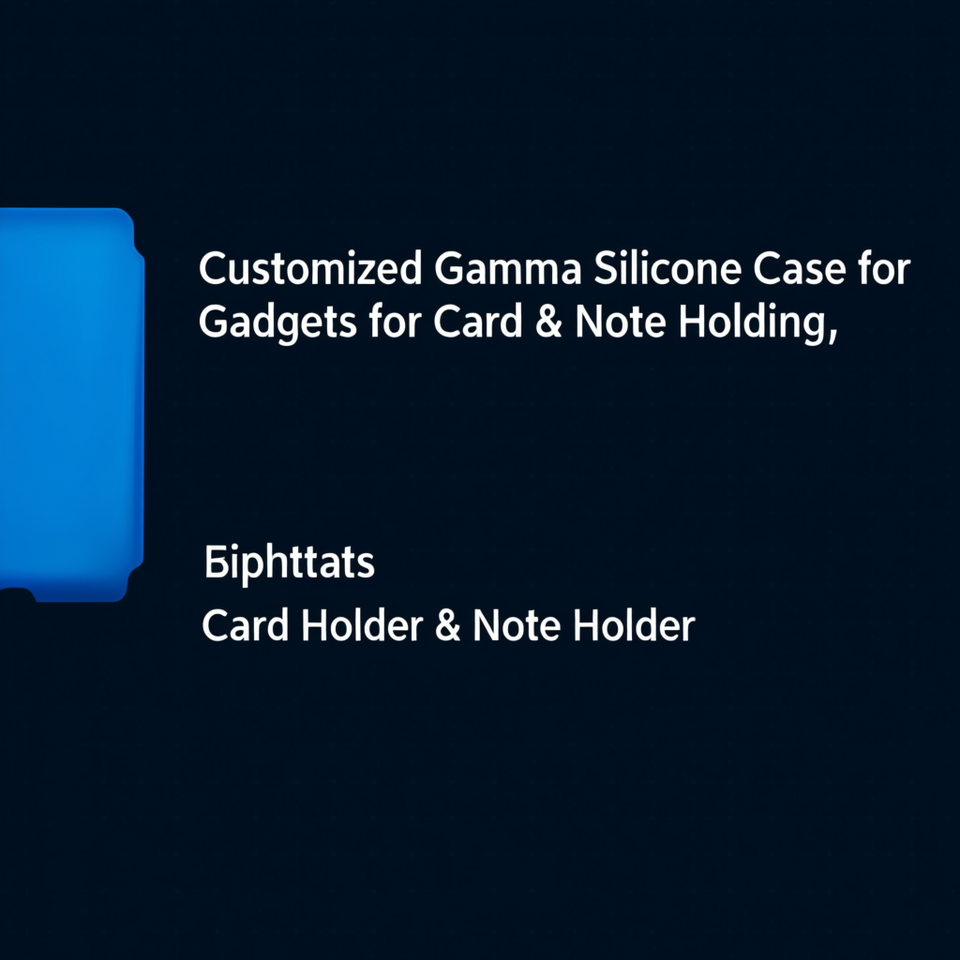 Customized Gamma Silicone Case for Gadgets for Card & Note Holding,

Бiphttats

Card Holder & Note Holder